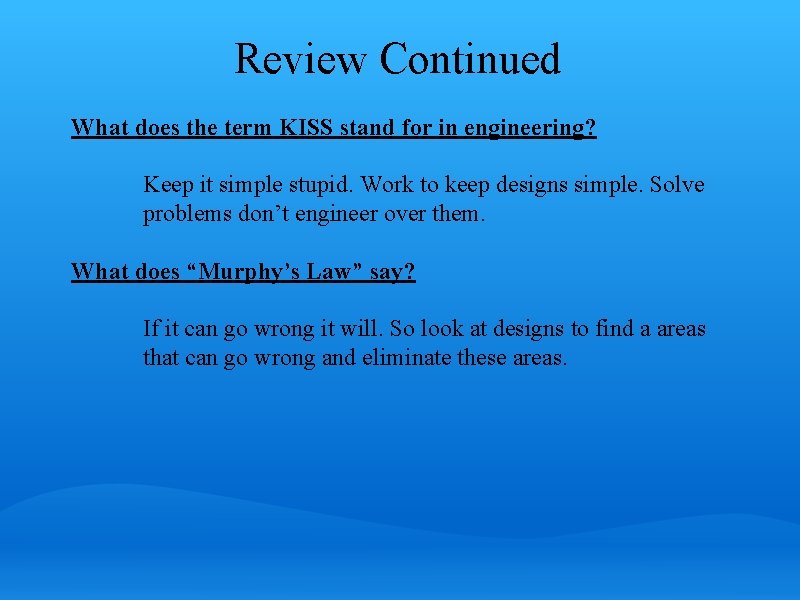 Review Continued

What does the term KISS stand for in engineering?

Keep it simple stupid. Work to keep designs simple. Solve problems don’t engineer over them.

What does “Murphy’s Law” say?

If it can go wrong it will. So look at designs to find a areas that can go wrong and eliminate these areas.